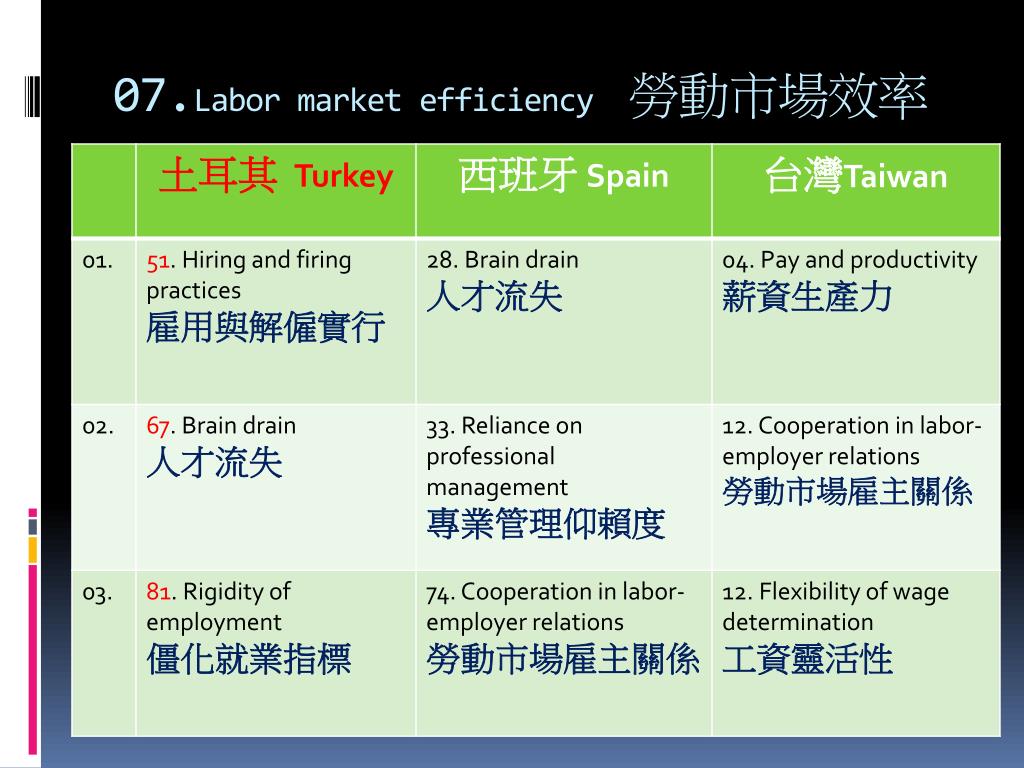 07.Labor market efficiency 勞動市場效率

| | 土耳其 Turkey | 西班牙 Spain | 台灣Taiwan |
|---|---|---|---|
| 01. | 51. Hiring and firing practices 雇用與解僱實行 | 28. Brain drain 人才流失 | 04. Pay and productivity 薪資生產力 |
| 02. | 67. Brain drain 人才流失 | 33. Reliance on professional management 專業管理仰賴度 | 12. Cooperation in labor-employer relations 勞動市場雇主關係 |
| 03. | 81. Rigidity of employment 僵化就業指標 | 74. Cooperation in labor-employer relations 勞動市場雇主關係 | 12. Flexibility of wage determination 工資靈活性 |